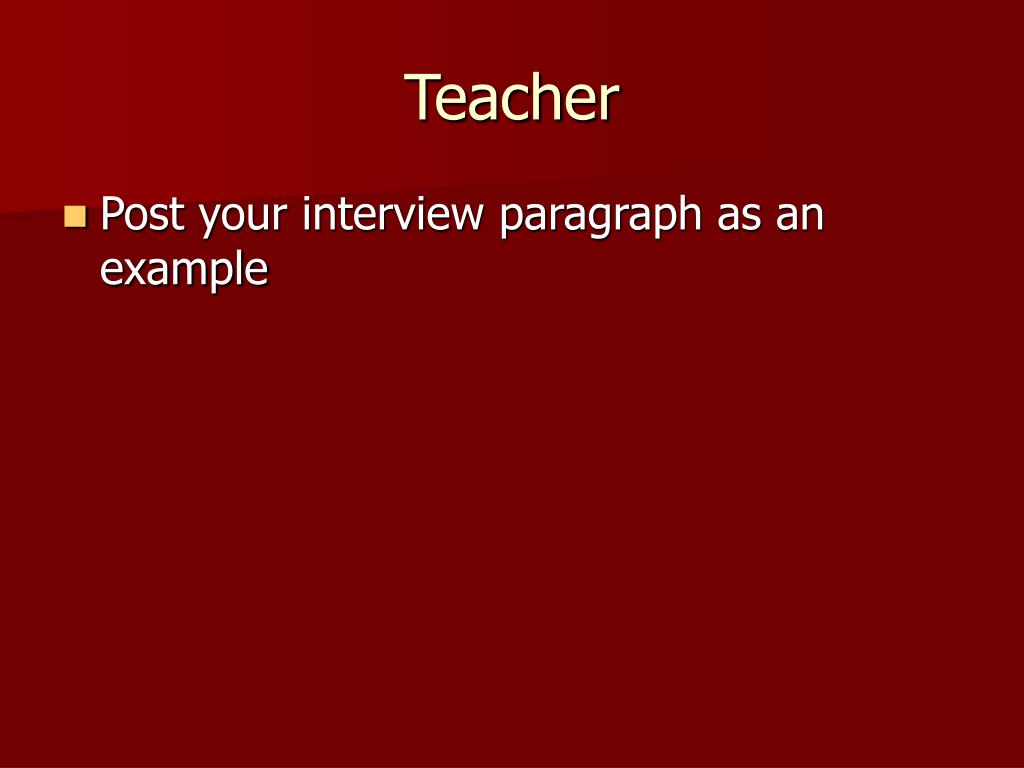 Teacher

Post your interview paragraph as an example